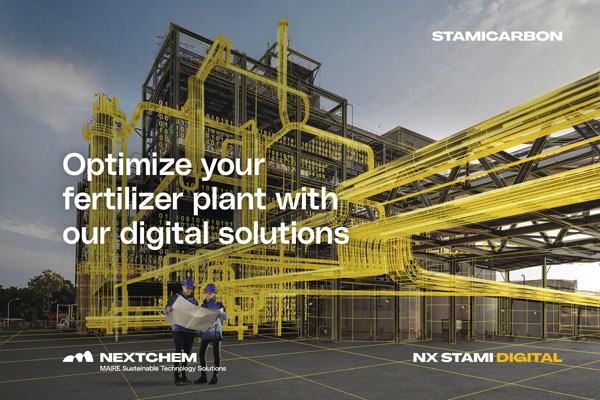 STAMICARBON

Optimize your fertilizer plant with our digital solutions

NEXTCHEM
MAIRE Sustainable Technology Solutions

NX STAMI DIGITAL